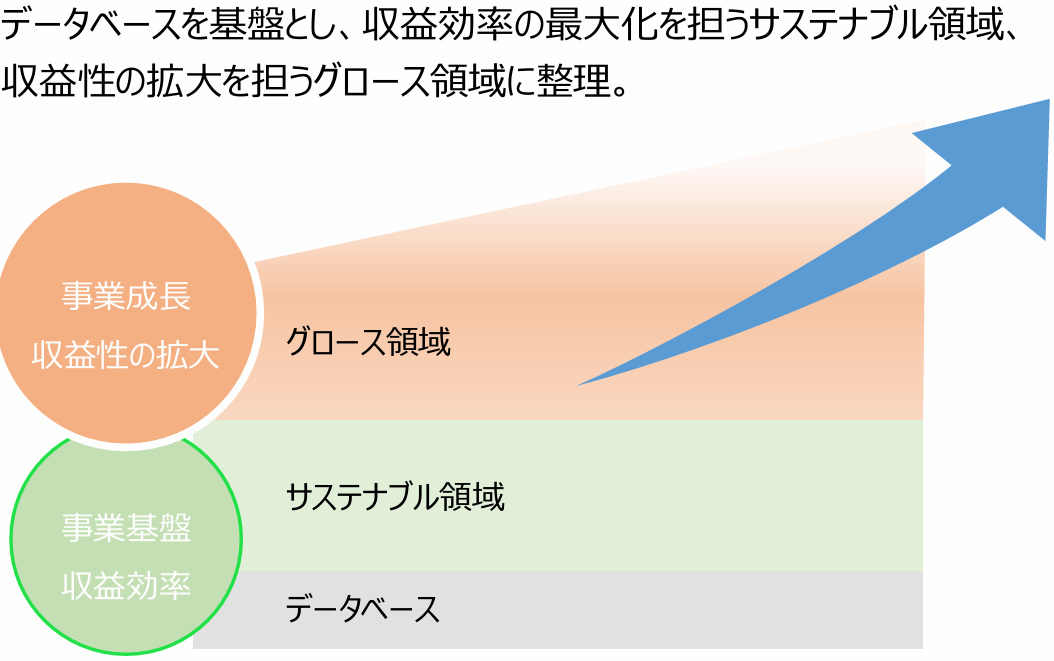 データベースを基盤とし、収益効率の最大化を担うサステナブル領域、収益性の拡大を担うグロース領域に整理。

事業成長
収益性の拡大

グロース領域

事業基盤
収益効率

サステナブル領域

データベース